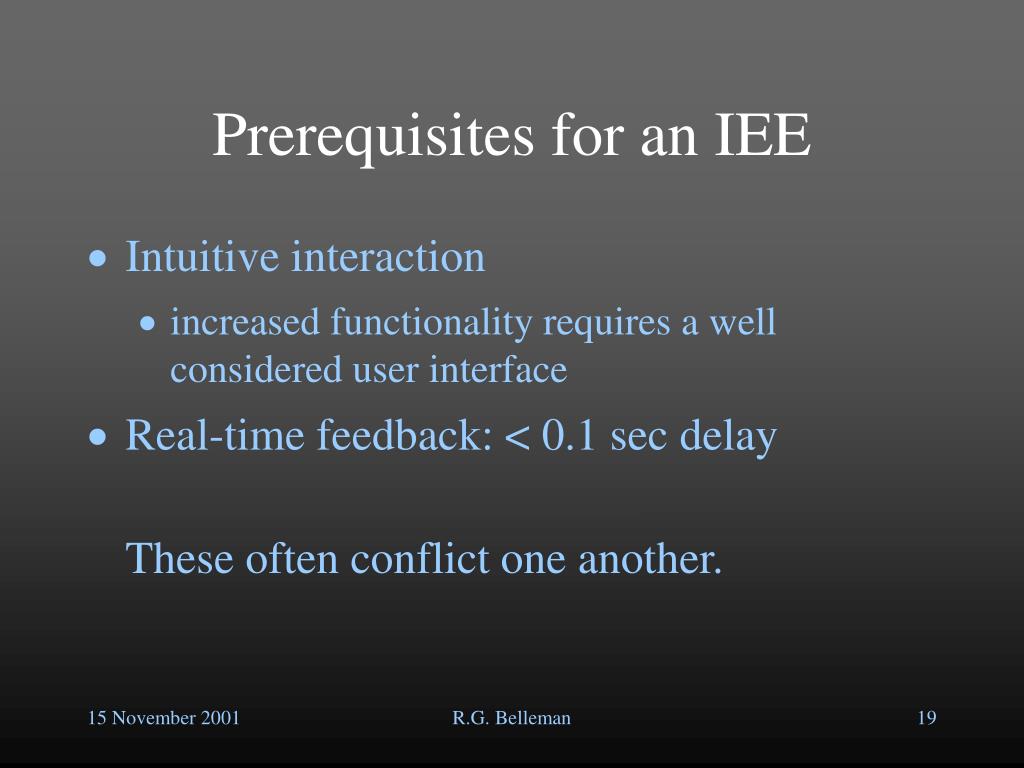 Prerequisites for an IEE

• Intuitive interaction
  • increased functionality requires a well considered user interface
• Real-time feedback: < 0.1 sec delay

These often conflict one another.

15 November 2001

R.G. Belleman

19